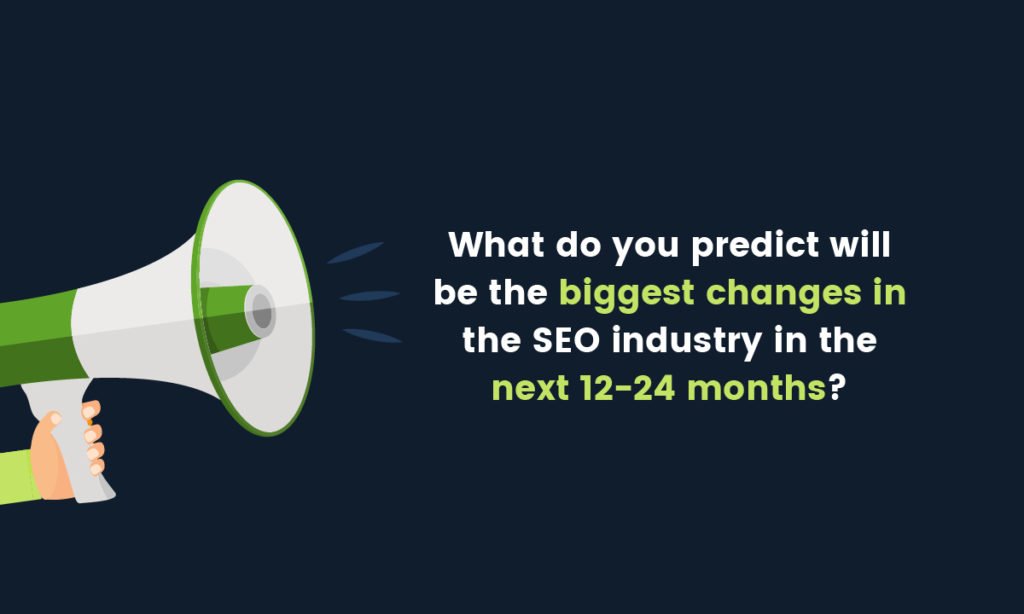 What do you predict will be the biggest changes in the SEO industry in the next 12-24 months?